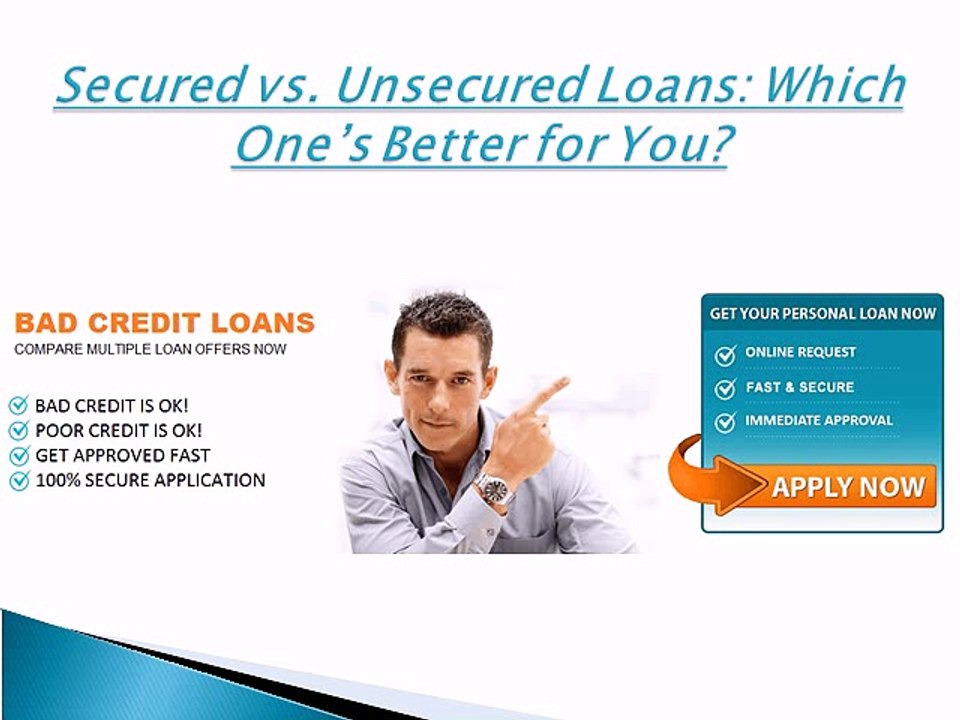 Secured vs. Unsecured Loans: Which One's Better for You?

BAD CREDIT LOANS
COMPARE MULTIPLE LOAN OFFERS NOW

BAD CREDIT IS OK!
POOR CREDIT IS OK!
GET APPROVED FAST
100% SECURE APPLICATION

GET YOUR PERSONAL LOAN NOW
ONLINE REQUEST
FAST & SECURE
IMMEDIATE APPROVAL
APPLY NOW